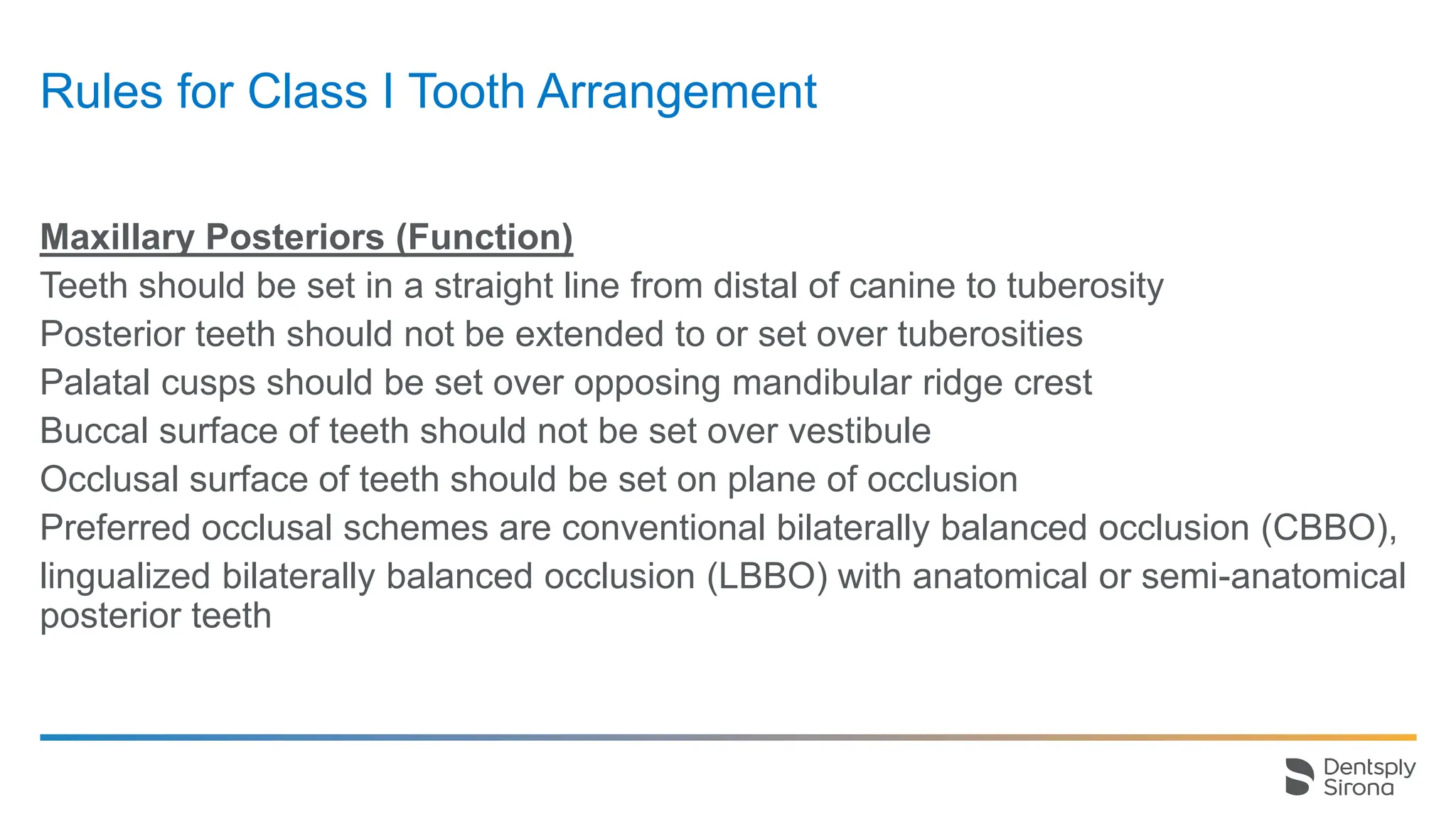 Rules for Class I Tooth Arrangement

Maxillary Posteriors (Function)

Teeth should be set in a straight line from distal of canine to tuberosity

Posterior teeth should not be extended to or set over tuberosities

Palatal cusps should be set over opposing mandibular ridge crest

Buccal surface of teeth should not be set over vestibule

Occlusal surface of teeth should be set on plane of occlusion

Preferred occlusal schemes are conventional bilaterally balanced occlusion (CBBO), lingualized bilaterally balanced occlusion (LBBO) with anatomical or semi-anatomical posterior teeth

Dentsply Sirona